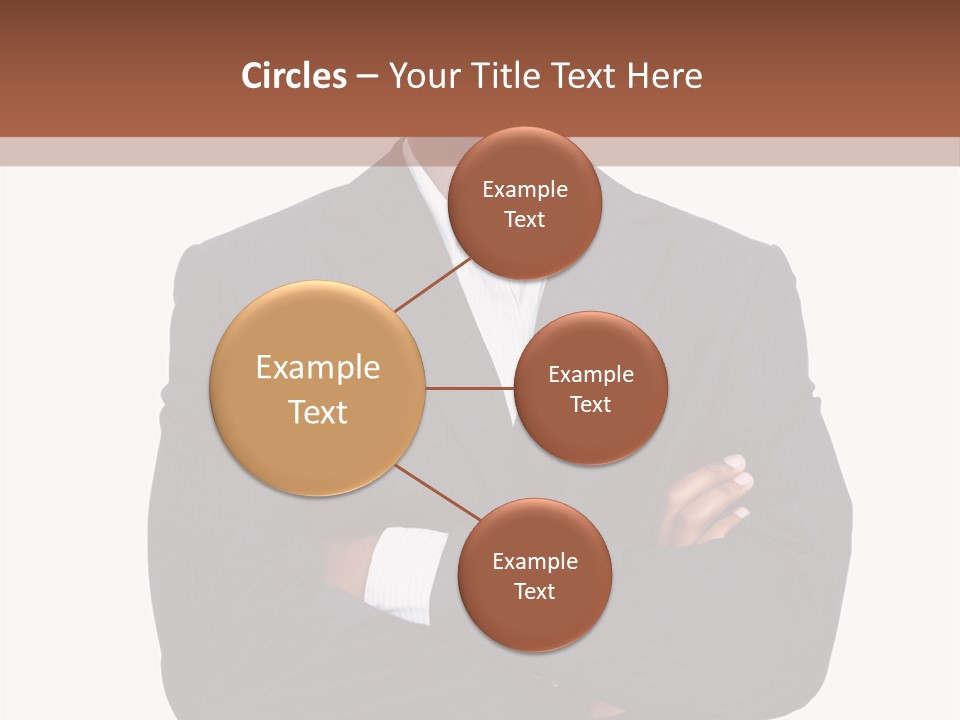 Circles – Your Title Text Here

Example Text

Example Text

Example Text

Example Text